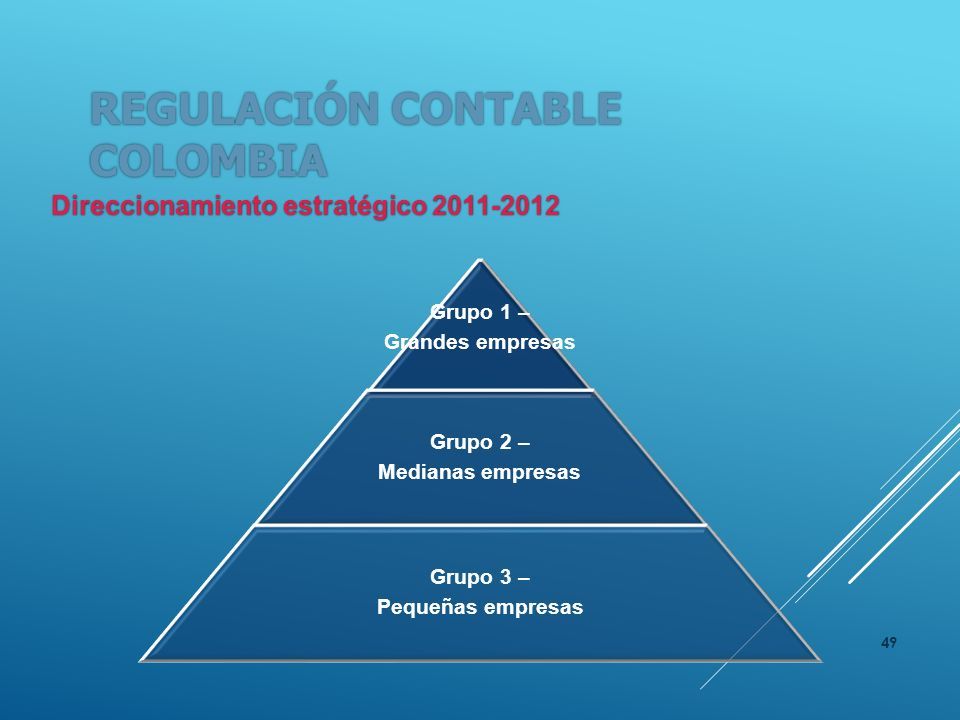 REGULACIÓN CONTABLE COLOMBIA

Direccionamiento estratégico 2011-2012

Grupo 1 –
Grandes empresas

Grupo 2 –
Medianas empresas

Grupo 3 –
Pequeñas empresas

49